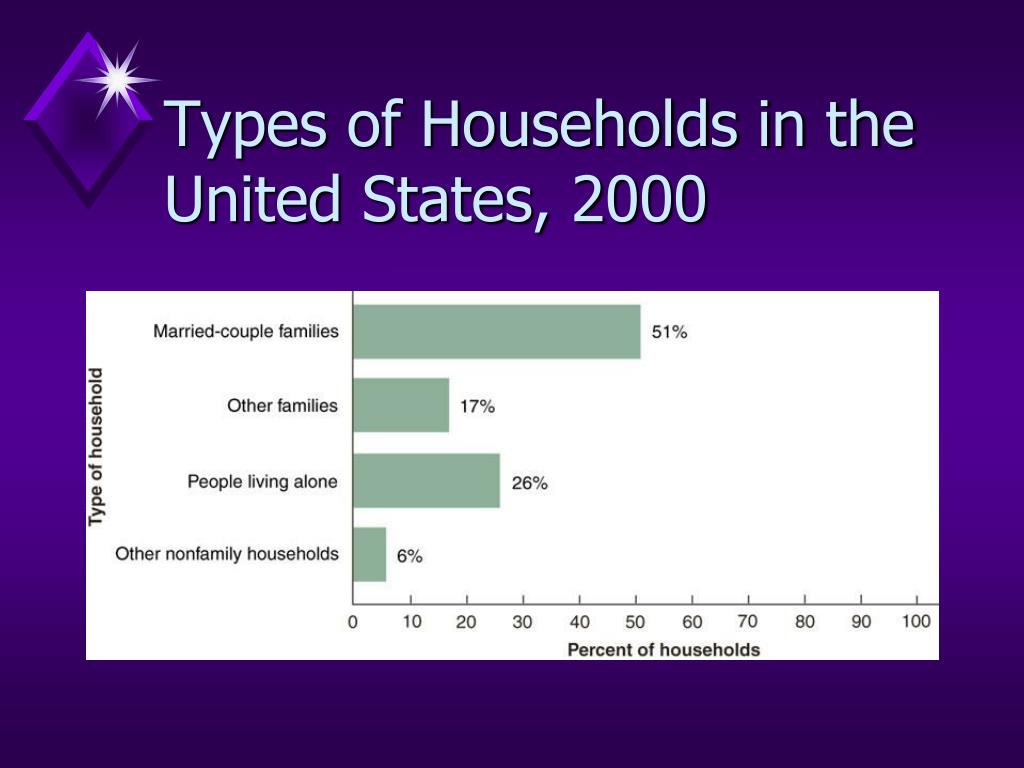 Types of Households in the United States, 2000

Type of household

Married-couple families 51%

Other families 17%

People living alone 26%

Other nonfamily households 6%

0 10 20 30 40 50 60 70 80 90 100

Percent of households